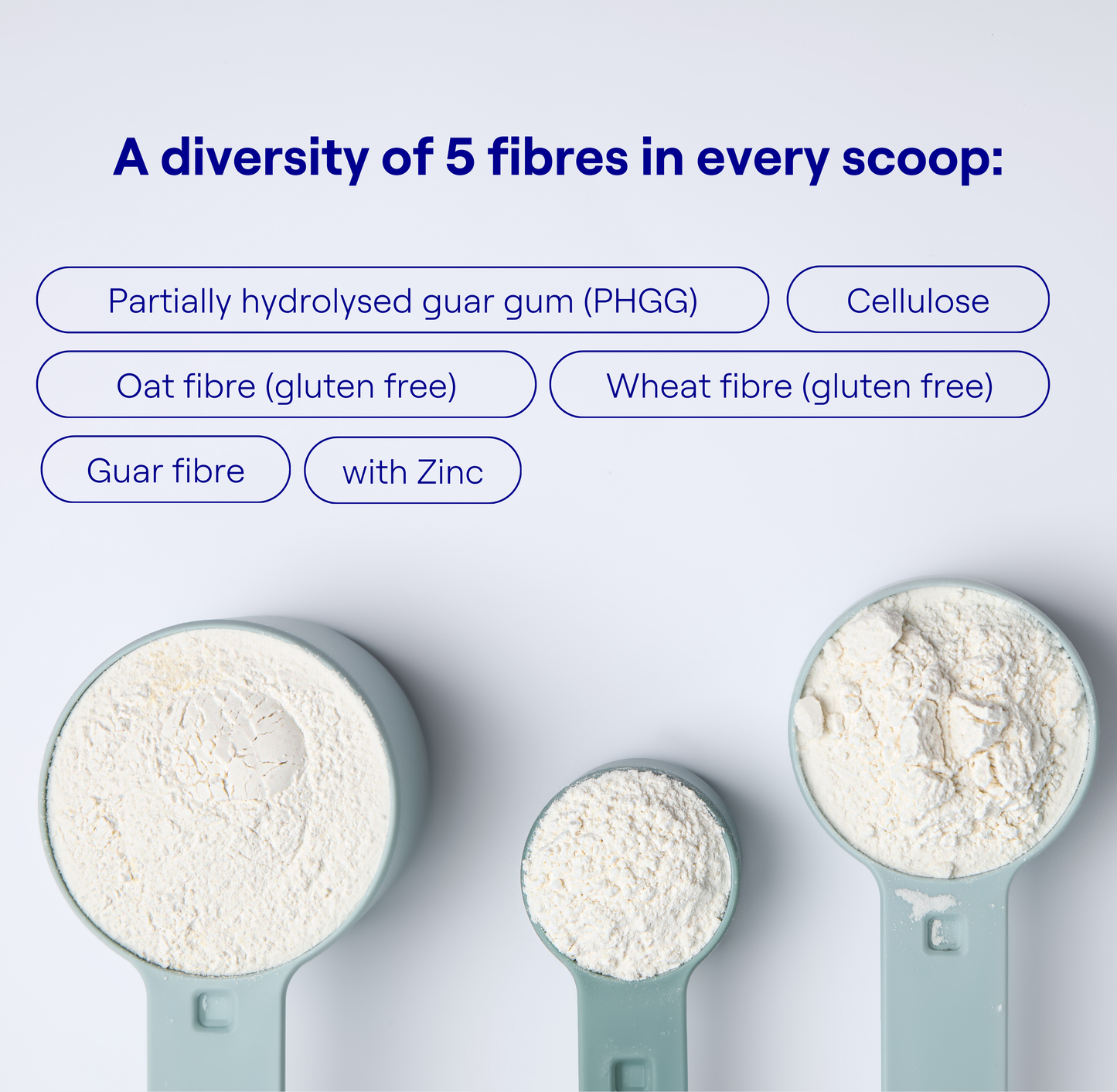 A diversity of 5 fibres in every scoop:

Partially hydrolysed guar gum (PHGG)

Cellulose

Oat fibre (gluten free)

Wheat fibre (gluten free)

Guar fibre

with Zinc